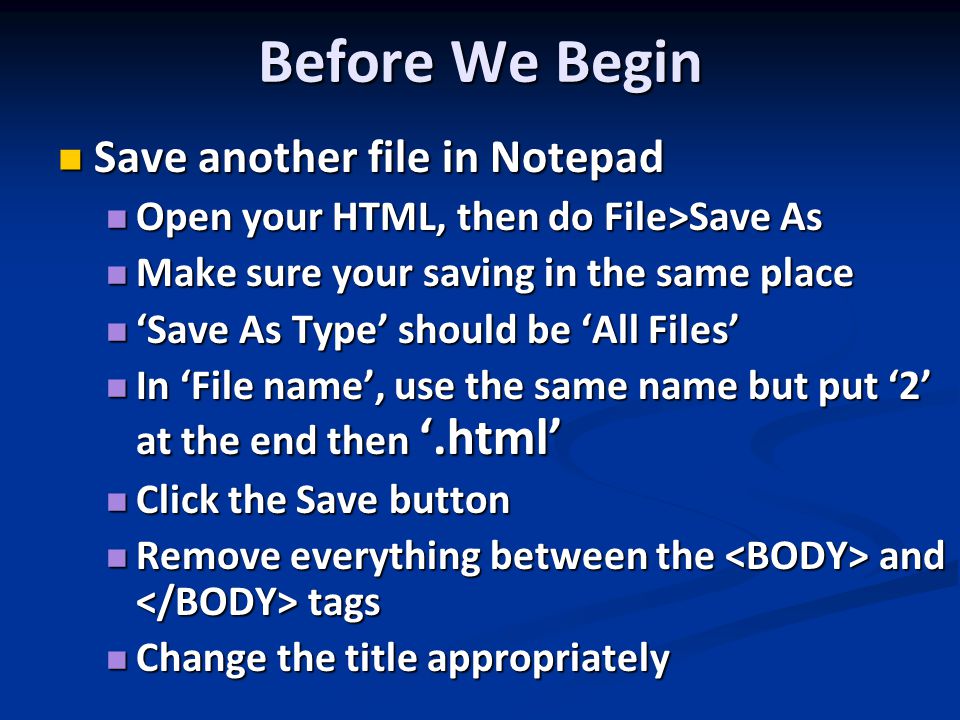 Before We Begin

Save another file in Notepad

Open your HTML, then do File>Save As

Make sure your saving in the same place

‘Save As Type’ should be ‘All Files’

In ‘File name’, use the same name but put ‘2’ at the end then ‘.html’

Click the Save button

Remove everything between the <BODY> and </BODY> tags

Change the title appropriately